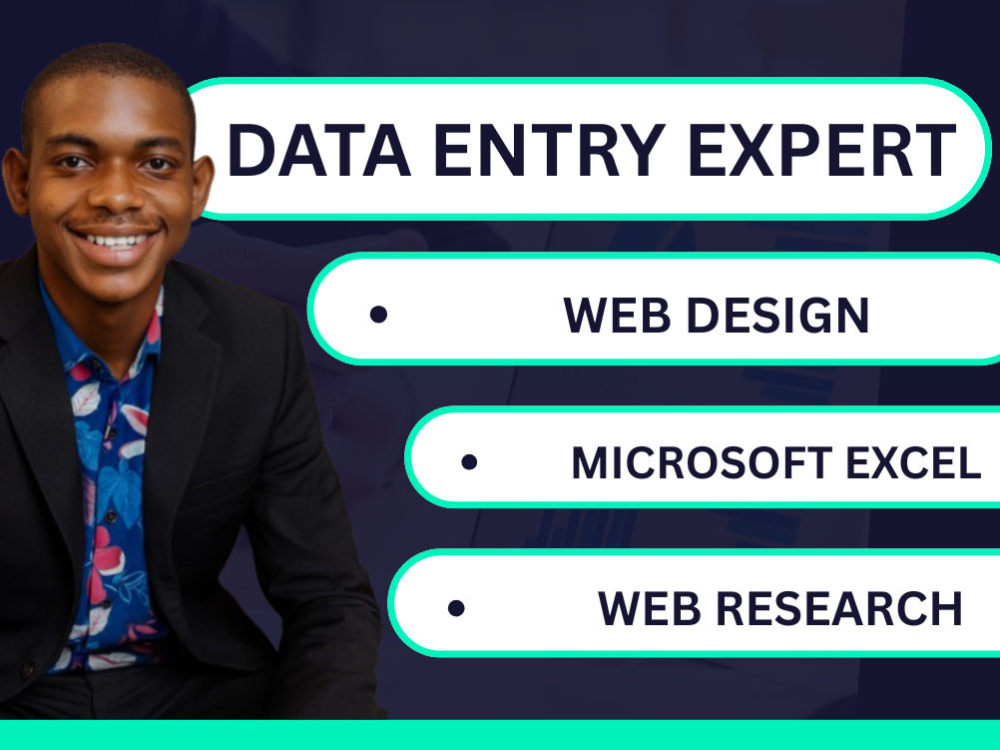 DATA ENTRY EXPERT

• WEB DESIGN

• MICROSOFT EXCEL

• WEB RESEARCH